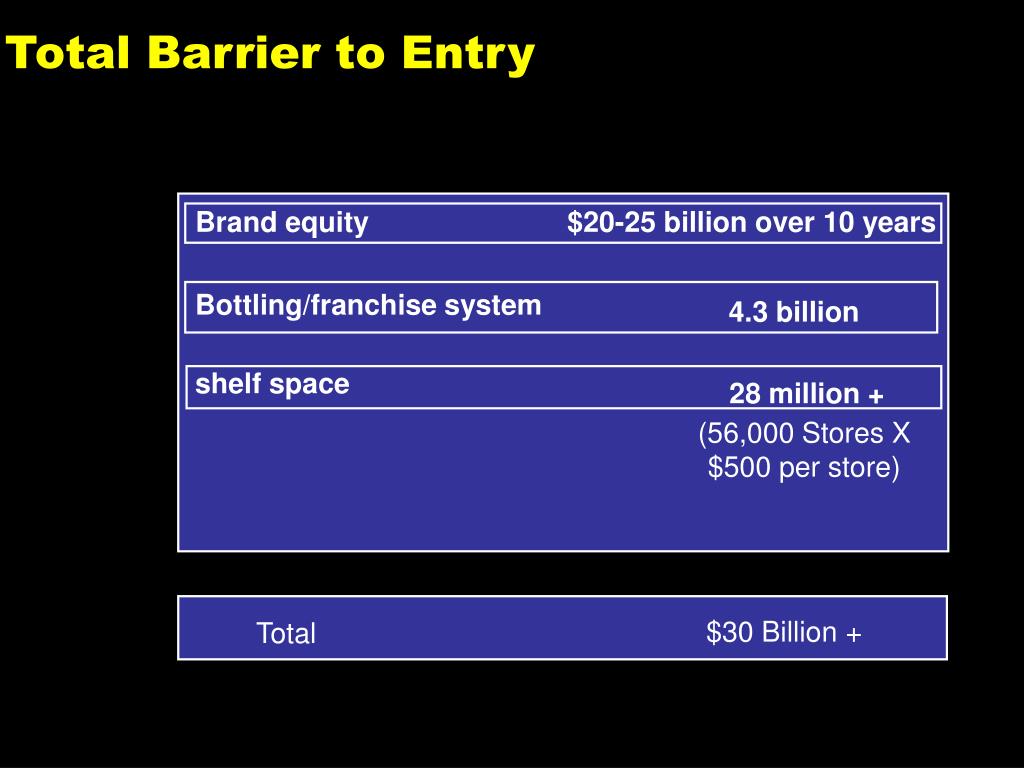 Total Barrier to Entry

Brand equity $20-25 billion over 10 years

Bottling/franchise system 4.3 billion

shelf space 28 million +
(56,000 Stores X $500 per store)

Total $30 Billion +